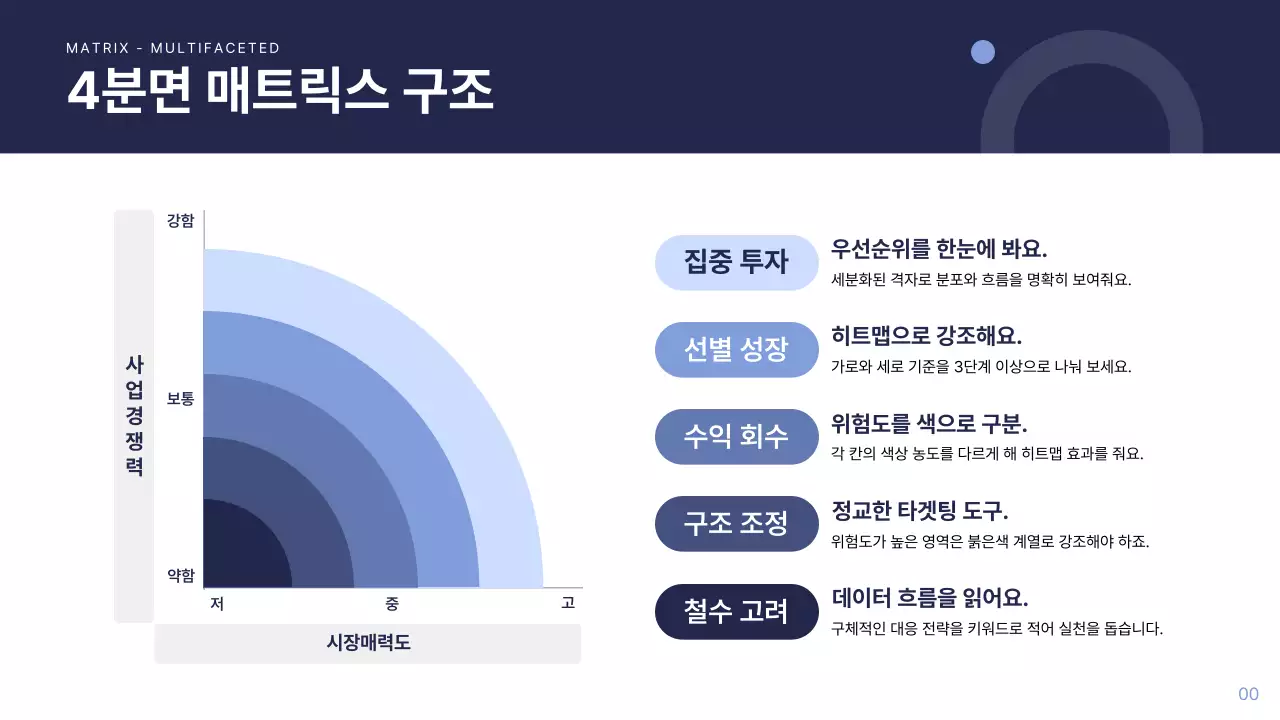 MATRIX - MULTIFACETED

4분면 매트릭스 구조

사업경쟁력

강함

보통

약함

저

중

고

시장매력도

집중 투자

우선순위를 한눈에 봐요.

세분화된 격자로 분포와 흐름을 명확히 보여줘요.

선별 성장

히트맵으로 강조해요.

가로와 세로 기준을 3단계 이상으로 나눠 보세요.

수익 회수

위험도를 색으로 구분.

각 칸의 색상 농도를 다르게 해 히트맵 효과를 줘요.

구조 조정

정교한 타겟팅 도구.

위험도가 높은 영역은 붉은색 계열로 강조해야 하죠.

철수 고려

데이터 흐름을 읽어요.

구체적인 대응 전략을 키워드로 적어 실천을 돕습니다.

00